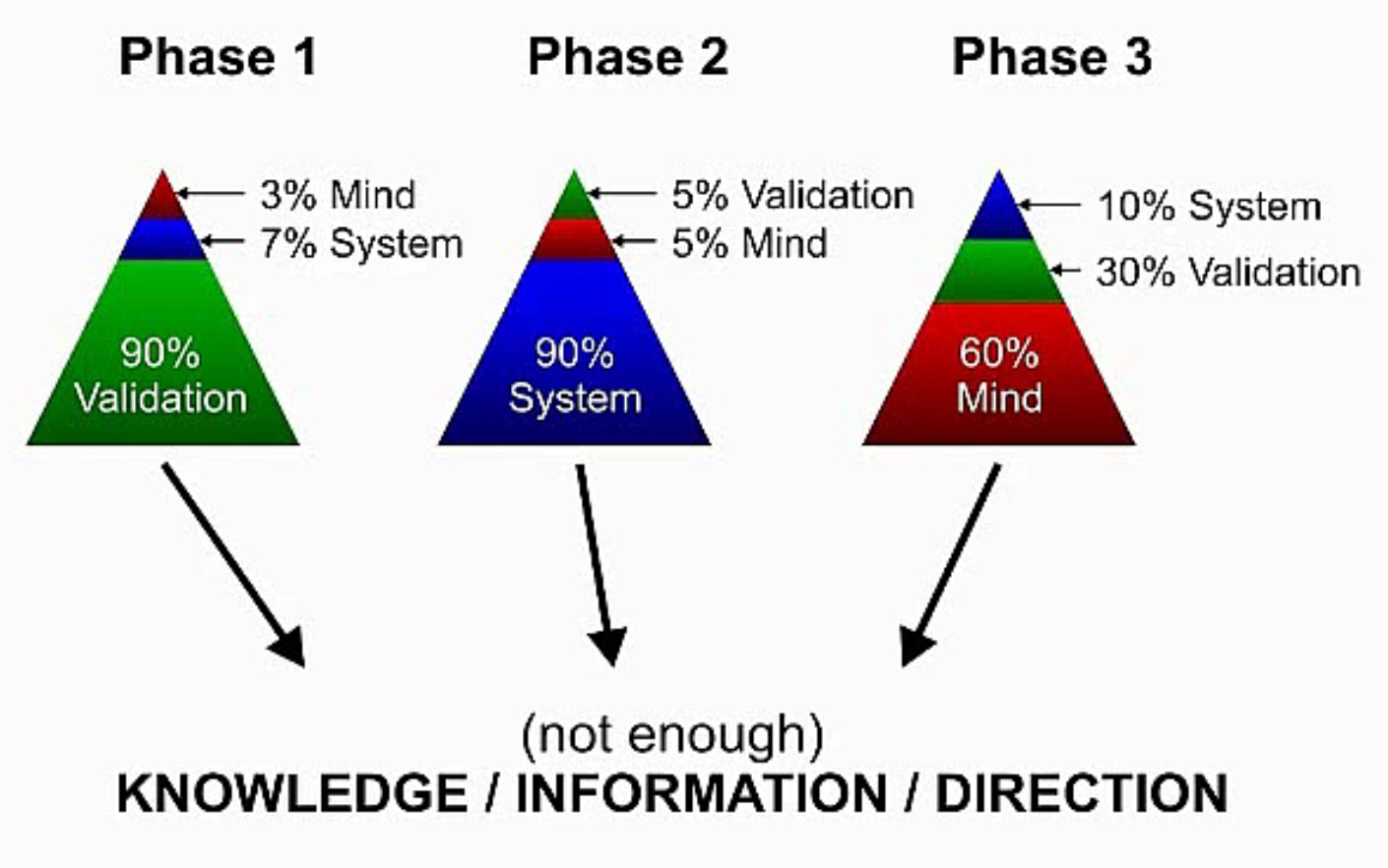 Phase 1

3% Mind
7% System
90% Validation

Phase 2

5% Validation
5% Mind
90% System

Phase 3

10% System
30% Validation
60% Mind

(not enough)
KNOWLEDGE / INFORMATION / DIRECTION